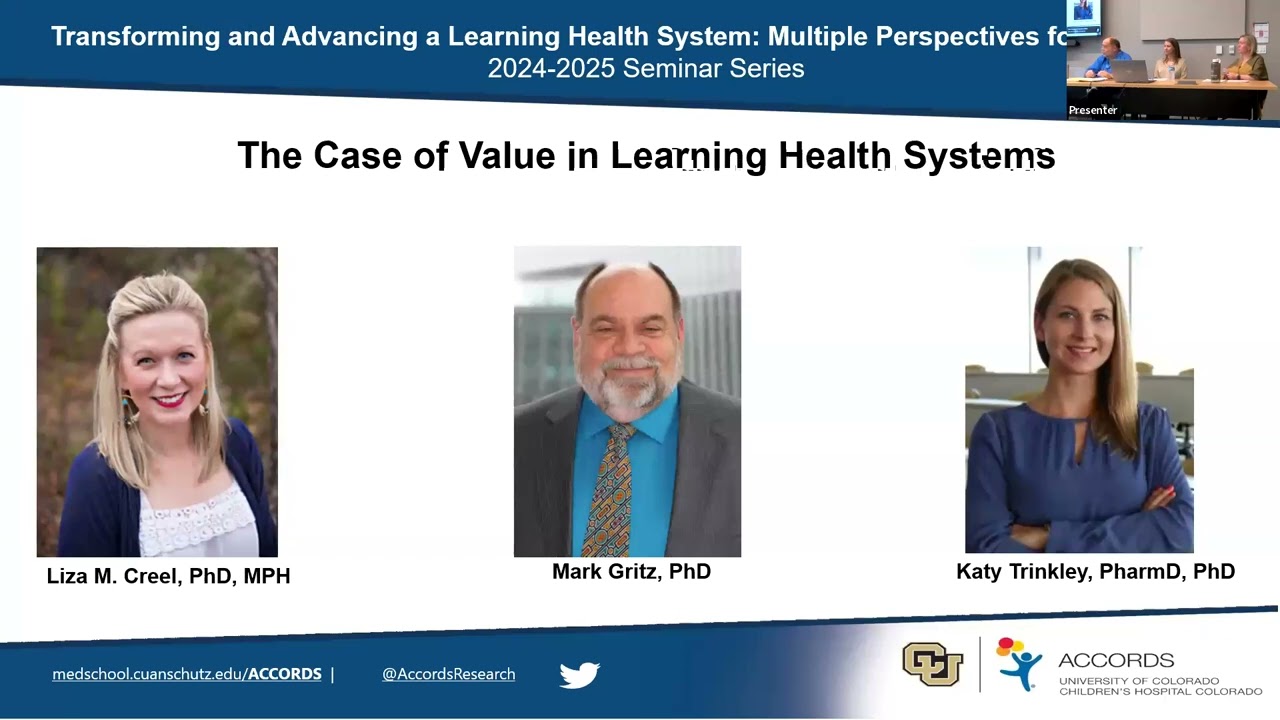 Transforming and Advancing a Learning Health System: Multiple Perspectives fo
2024-2025 Seminar Series

Presenter

The Case of Value in Learning Health Systems

Liza M. Creel, PhD, MPH

Mark Gritz, PhD

Katy Trinkley, PharmD, PhD

medschool.cuanschutz.edu/ACCORDS | @AccordsResearch

ACCORDS
UNIVERSITY OF COLORADO
CHILDREN'S HOSPITAL COLORADO